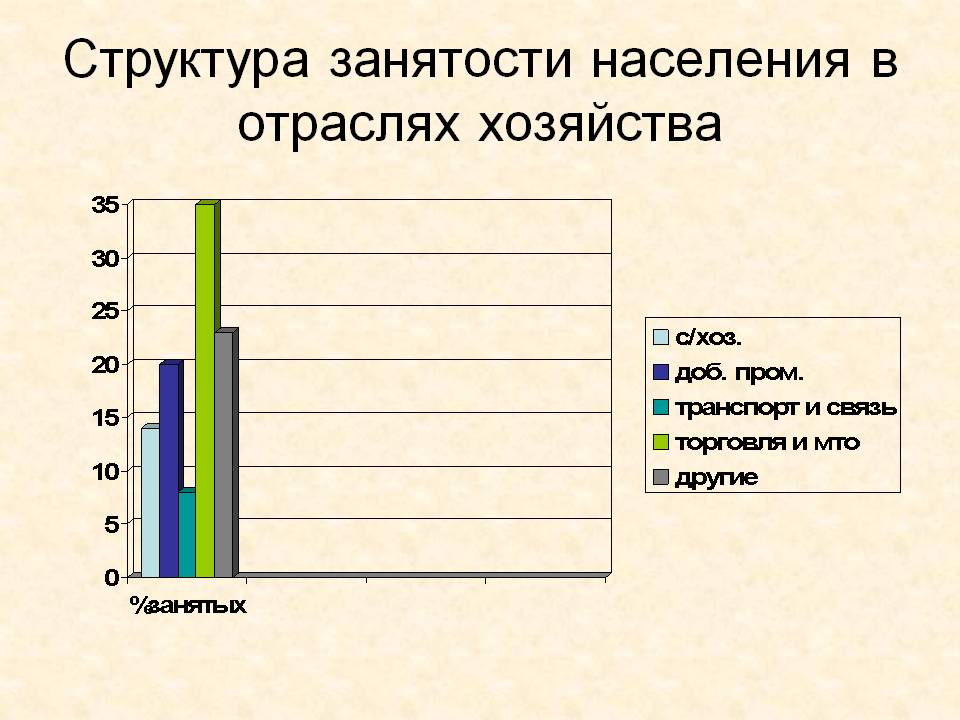 Структура занятости населения в отраслях хозяйства

35
30
25
20
15
10
5
0

%занятых

с/хоз.
доб. пром.
транспорт и связь
торговля и мто
другие